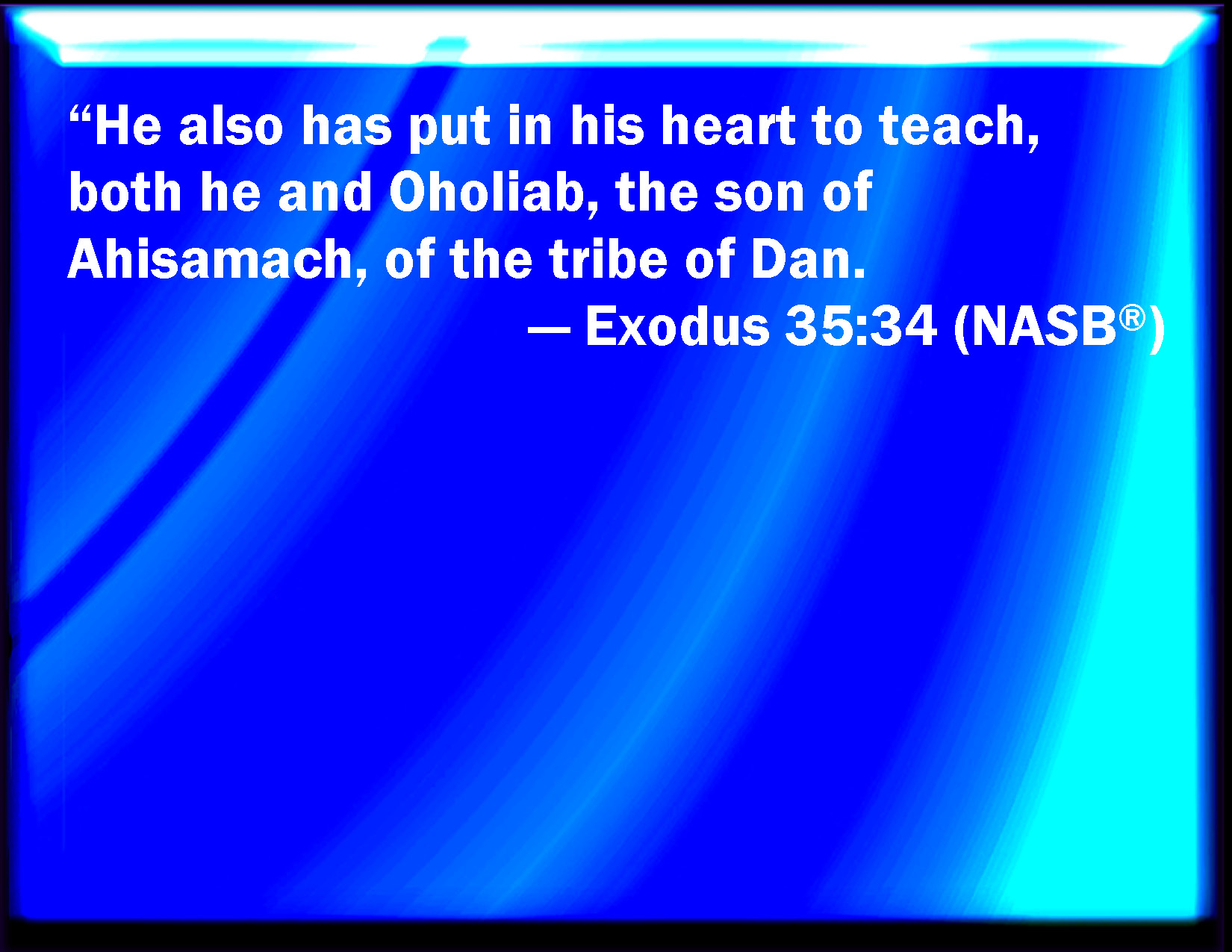 “He also has put in his heart to teach, both he and Oholiab, the son of Ahisamach, of the tribe of Dan.

— Exodus 35:34 (NASB®)